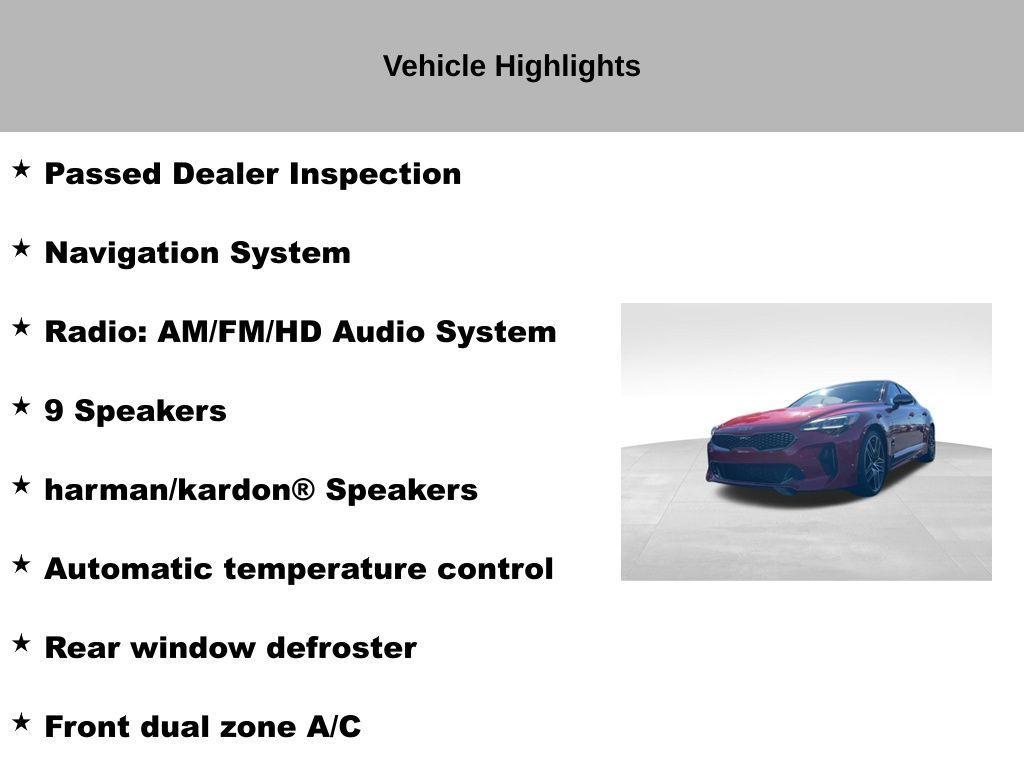 Vehicle Highlights

★ Passed Dealer Inspection

★ Navigation System

★ Radio: AM/FM/HD Audio System

★ 9 Speakers

★ harman/kardon® Speakers

★ Automatic temperature control

★ Rear window defroster

★ Front dual zone A/C